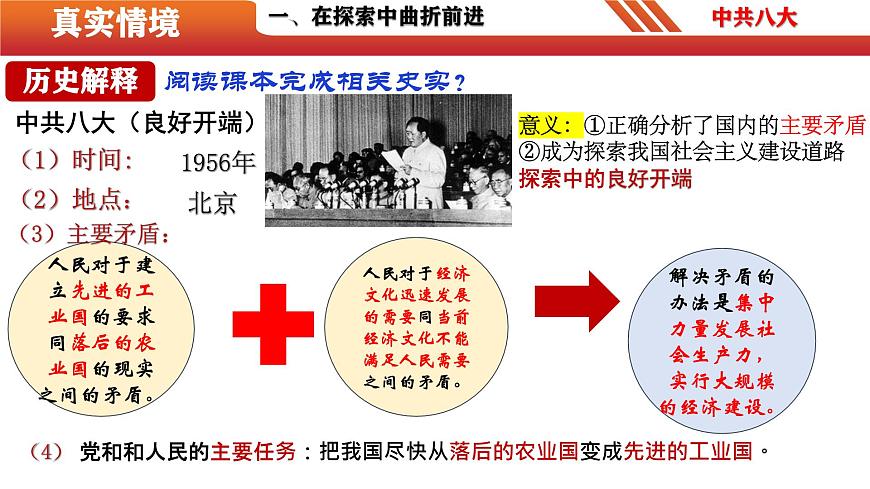 真实情境

一、在探索中曲折前进

中共八大

历史解释

阅读课本完成相关史实？

中共八大（良好开端）

（1）时间： 1956年

（2）地点： 北京

（3）主要矛盾：

意义：①正确分析了国内的主要矛盾
②成为探索我国社会主义建设道路探索中的良好开端

人民对于建立先进的工业国的要求同落后的农业国的现实之间的矛盾。

人民对于经济文化迅速发展的需要同当前经济文化不能满足人民需要之间的矛盾。

解决矛盾的办法是集中力量发展社会生产力，实行大规模的经济建设。

（4） 党和和人民的主要任务：把我国尽快从落后的农业国变成先进的工业国。